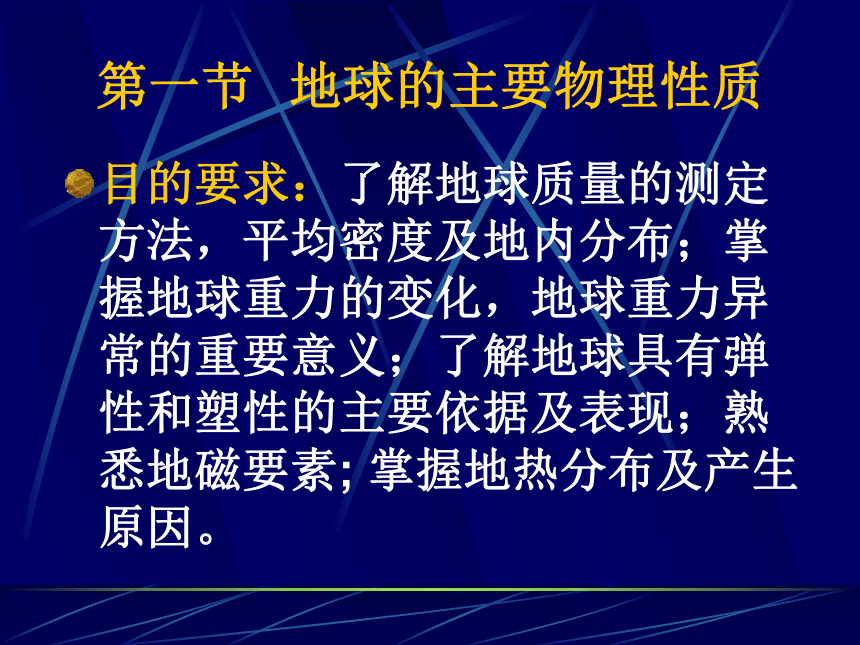 第一节 地球的主要物理性质

目的要求：了解地球质量的测定方法，平均密度及地内分布；掌握地球重力的变化，地球重力异常的重要意义；了解地球具有弹性和塑性的主要依据及表现；熟悉地磁要素; 掌握地热分布及产生原因。